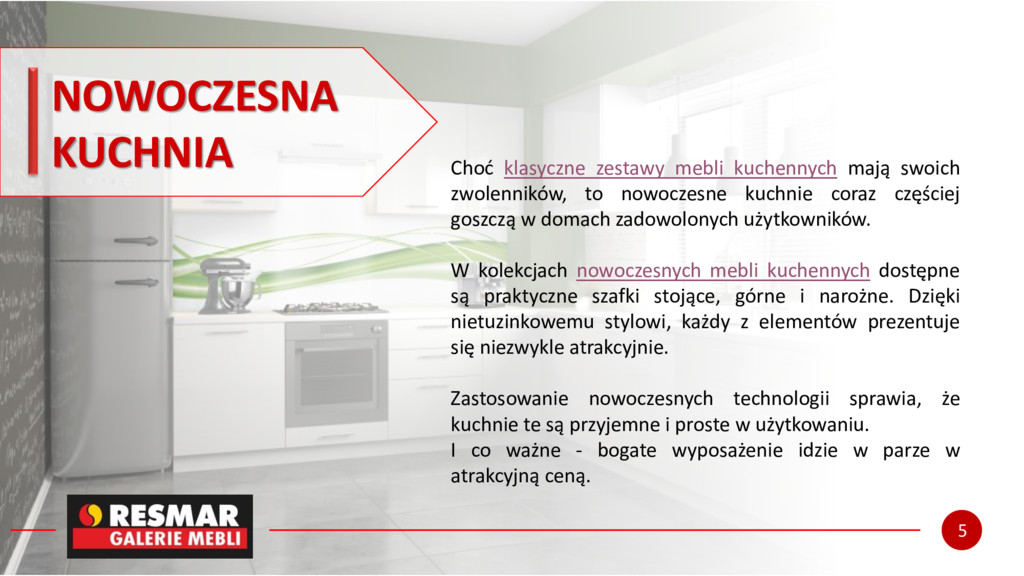 NOWOCZESNA KUCHNIA

Choć klasyczne zestawy mebli kuchennych mają swoich zwolenników, to nowoczesne kuchnie coraz częściej goszczą w domach zadowolonych użytkowników.

W kolekcjach nowoczesnych mebli kuchennych dostępne są praktyczne szafki stojące, górne i narożne. Dzięki nietuzinkowemu stylowi, każdy z elementów prezentuje się niezwykle atrakcyjnie.

Zastosowanie nowoczesnych technologii sprawia, że kuchnie te są przyjemne i proste w użytkowaniu.
I co ważne - bogate wyposażenie idzie w parze w atrakcyjną ceną.

RESMAR
GALERIE MEBLI

5